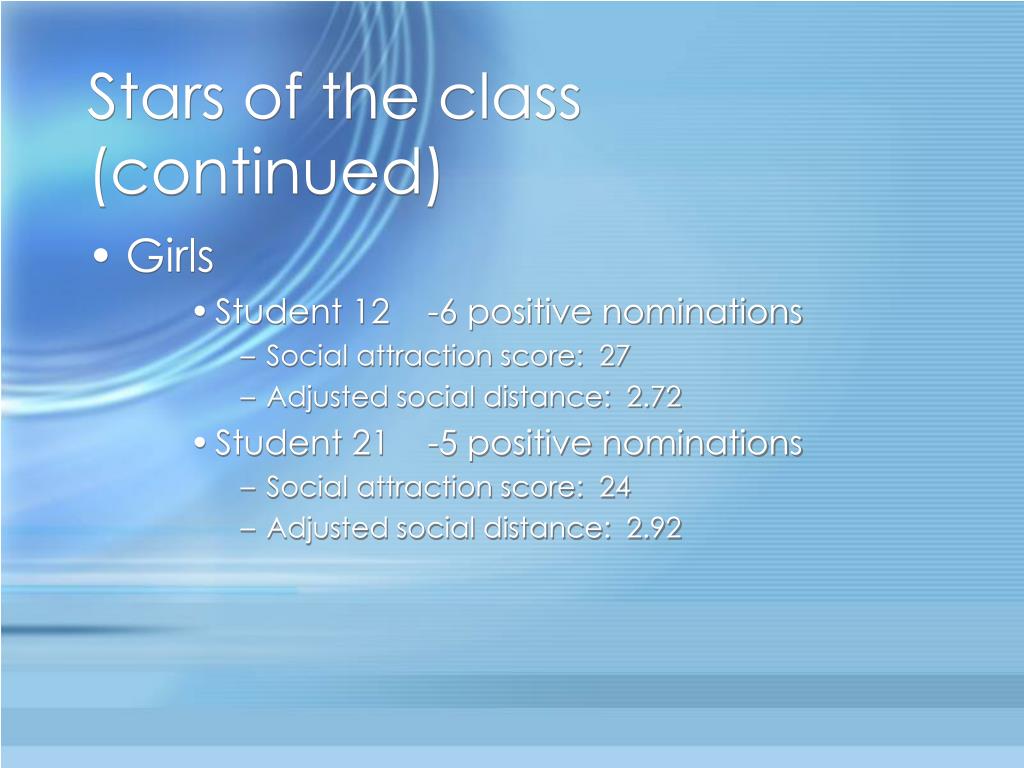 Stars of the class (continued)

• Girls
• Student 12 -6 positive nominations
– Social attraction score: 27
– Adjusted social distance: 2.72
• Student 21 -5 positive nominations
– Social attraction score: 24
– Adjusted social distance: 2.92